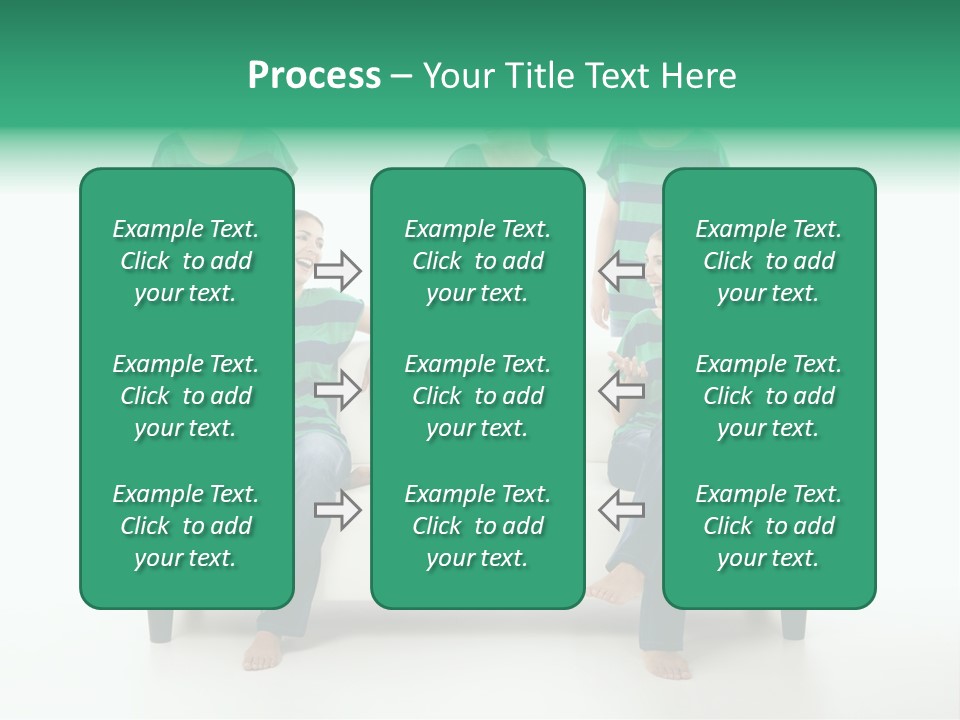 Process – Your Title Text Here

Example Text. Click to add your text.

Example Text. Click to add your text.

Example Text. Click to add your text.

Example Text. Click to add your text.

Example Text. Click to add your text.

Example Text. Click to add your text.

Example Text. Click to add your text.

Example Text. Click to add your text.

Example Text. Click to add your text.